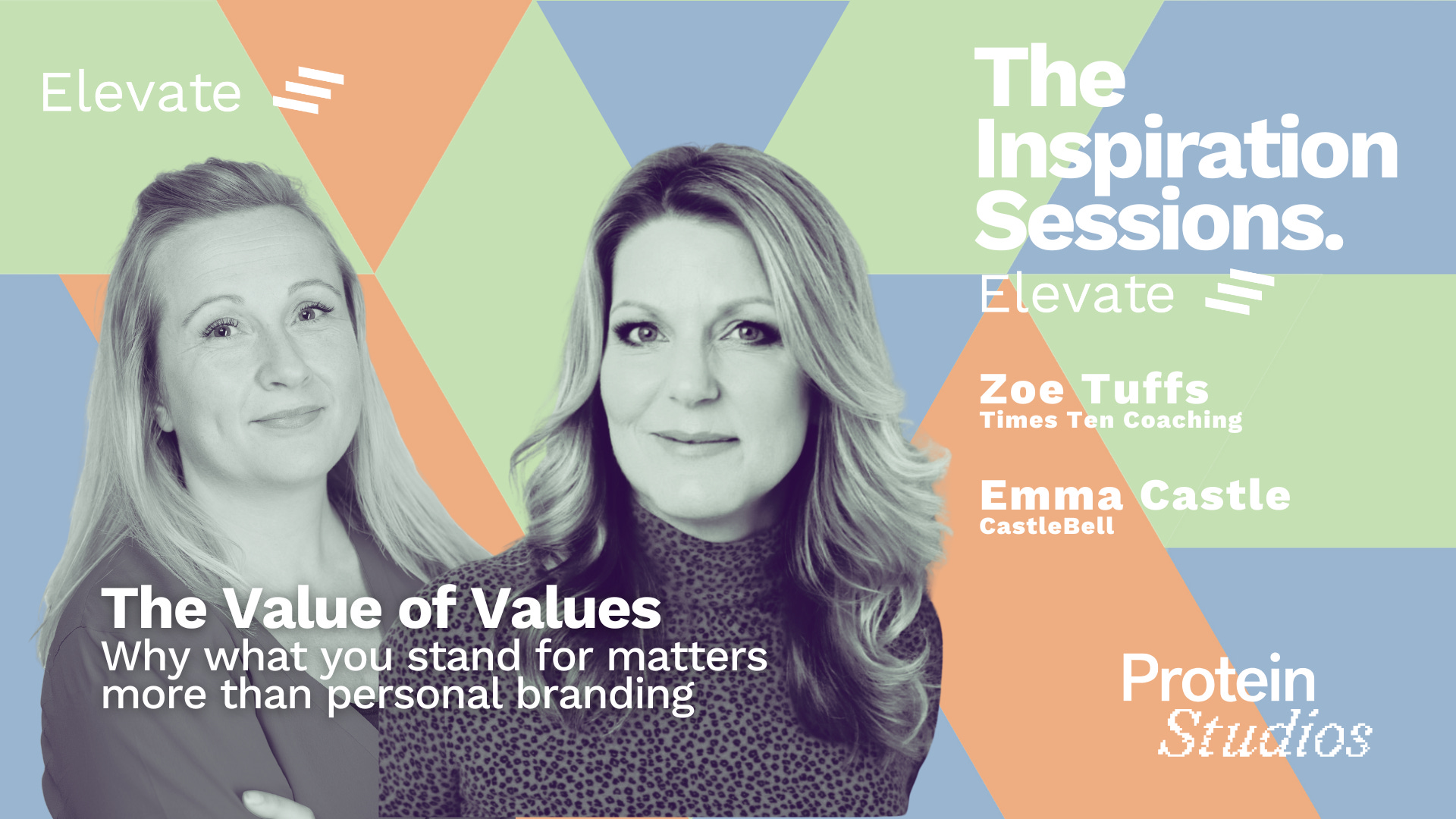 Elevate

The Inspiration Sessions.

Elevate

Zoe Tuffs
Times Ten Coaching

Emma Castle
CastleBell

The Value of Values
Why what you stand for matters more than personal branding

Protein Studios